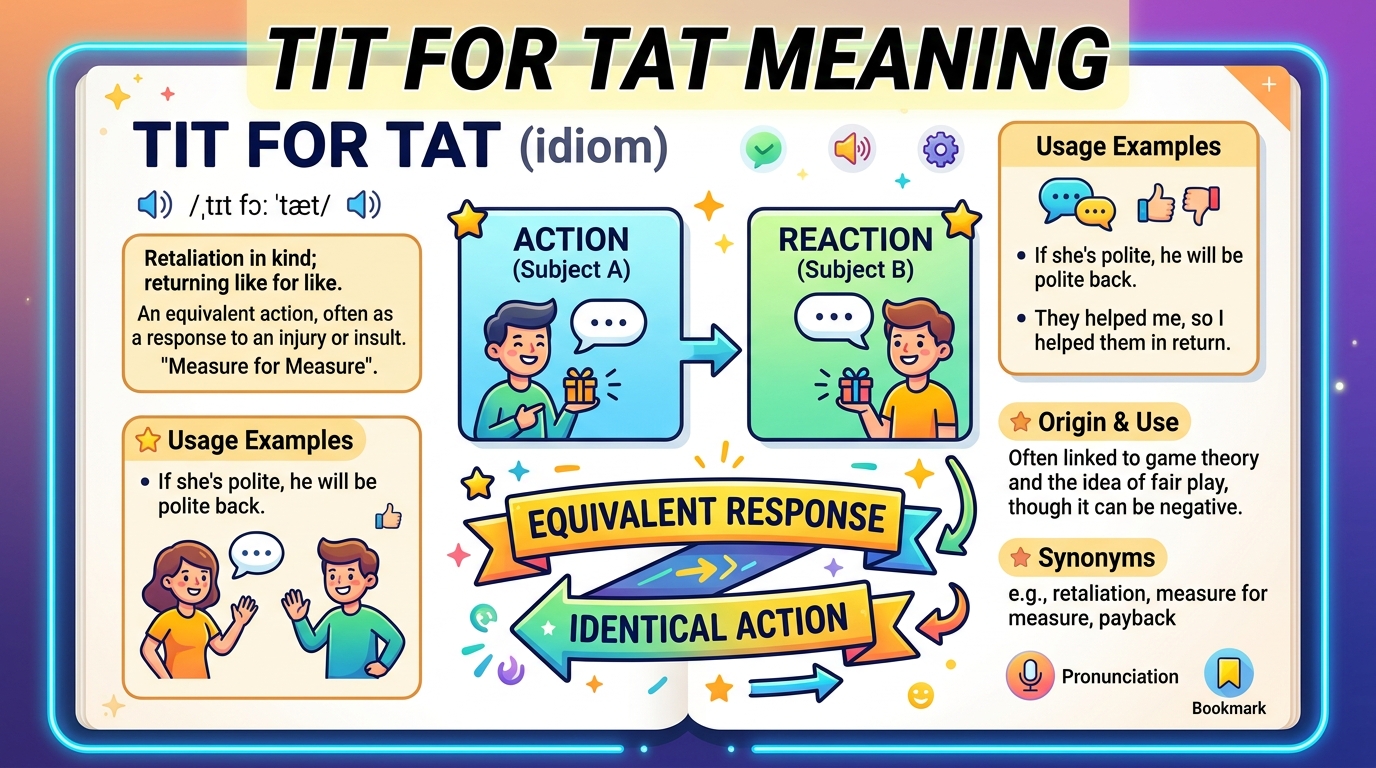 TIT FOR TAT MEANING

TIT FOR TAT (idiom)

/ˌtɪt fɔː ˈtæt/

Retaliation in kind; returning like for like.

An equivalent action, often as a response to an injury or insult. "Measure for Measure".

Usage Examples

• If she's polite, he will be polite back.

ACTION
(Subject A)

REACTION
(Subject B)

EQUIVALENT RESPONSE

IDENTICAL ACTION

Usage Examples

• If she's polite, he will be polite back.

• They helped me, so I helped them in return.

Origin & Use

Often linked to game theory and the idea of fair play, though it can be negative.

Synonyms

e.g., retaliation, measure for measure, payback

Pronunciation

Bookmark